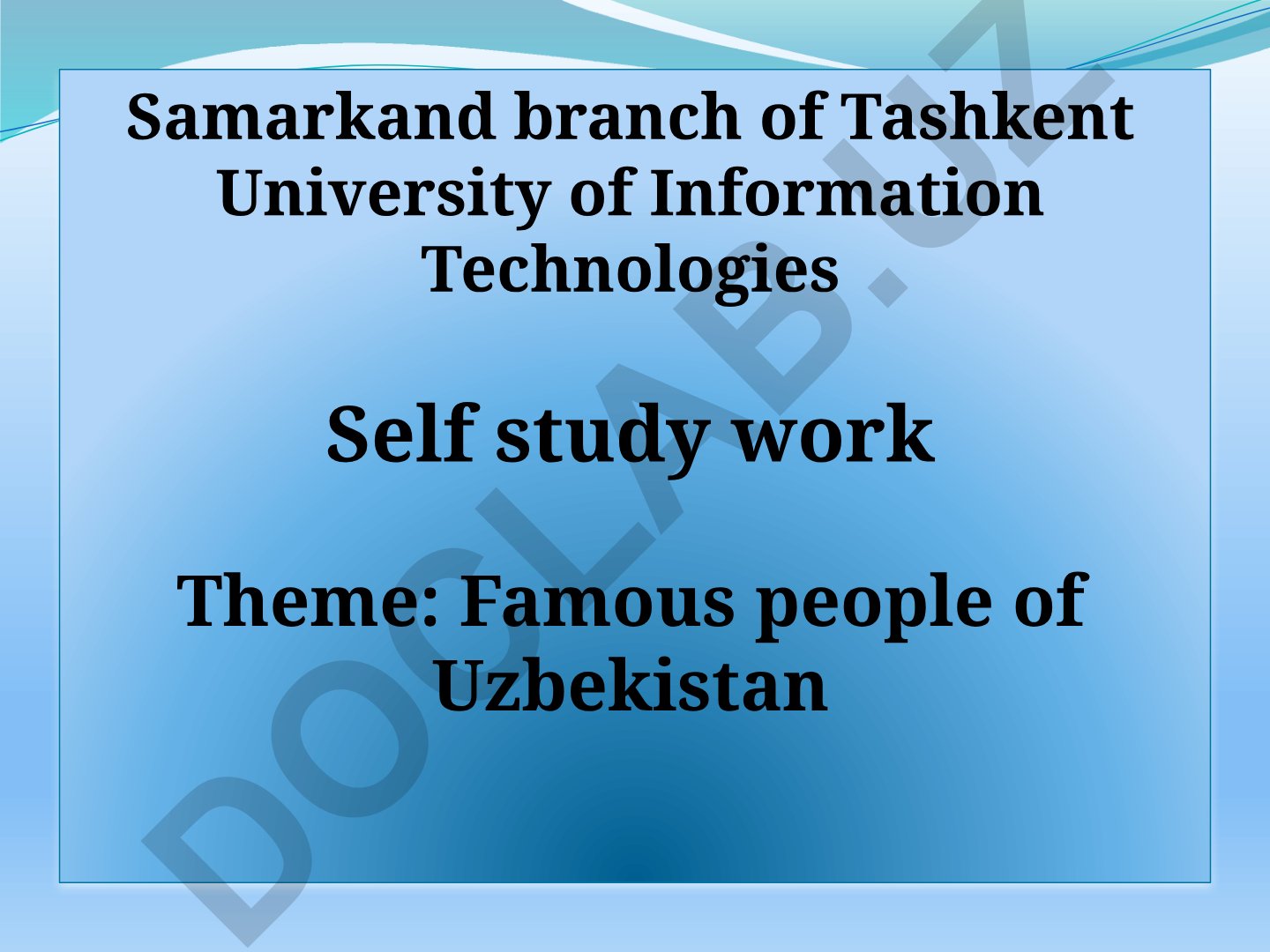 Samarkand branch of Tashkent University of Information Technologies

Self study work

Theme: Famous people of Uzbekistan

DOCLAB.UZ